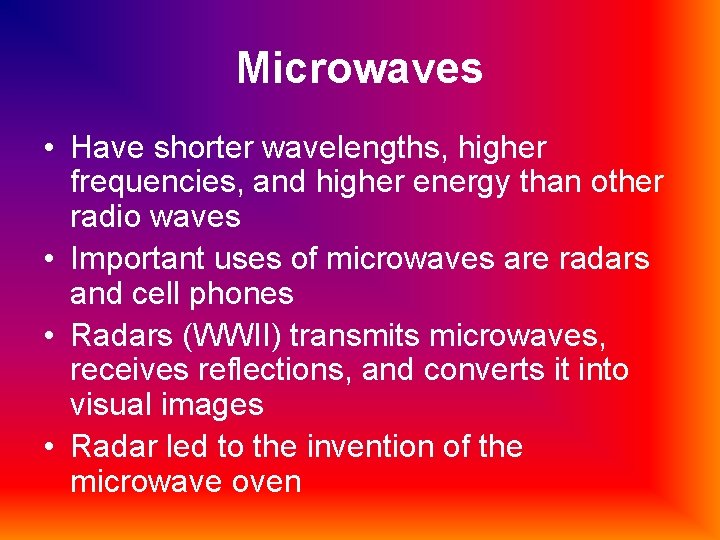 Microwaves

• Have shorter wavelengths, higher frequencies, and higher energy than other radio waves
• Important uses of microwaves are radars and cell phones
• Radars (WWII) transmits microwaves, receives reflections, and converts it into visual images
• Radar led to the invention of the microwave oven